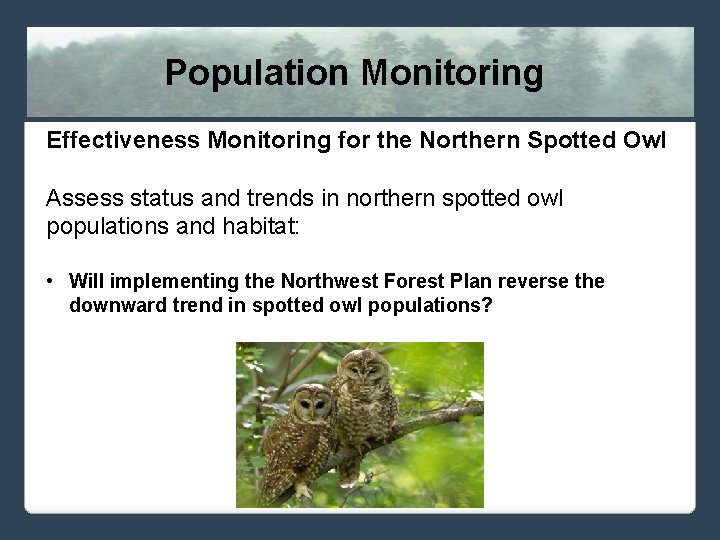 Population Monitoring

Effectiveness Monitoring for the Northern Spotted Owl

Assess status and trends in northern spotted owl populations and habitat:

• Will implementing the Northwest Forest Plan reverse the downward trend in spotted owl populations?